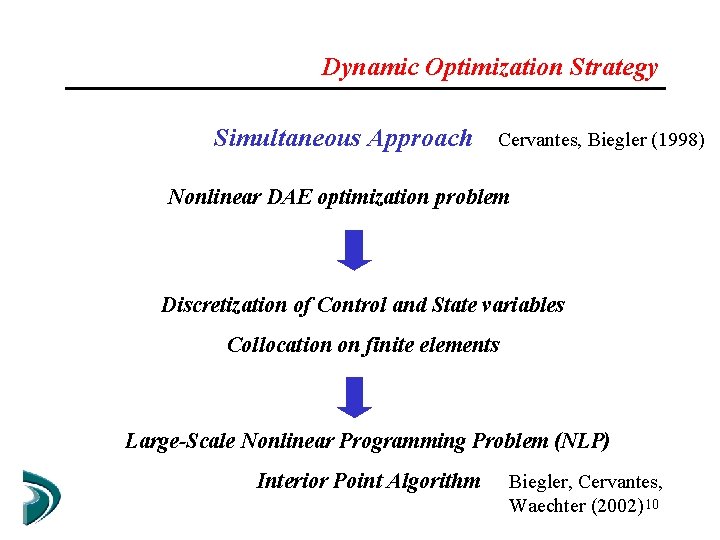 Dynamic Optimization Strategy

Simultaneous Approach Cervantes, Biegler (1998)

Nonlinear DAE optimization problem

Discretization of Control and State variables

Collocation on finite elements

Large-Scale Nonlinear Programming Problem (NLP)

Interior Point Algorithm Biegler, Cervantes, Waechter (2002)

10